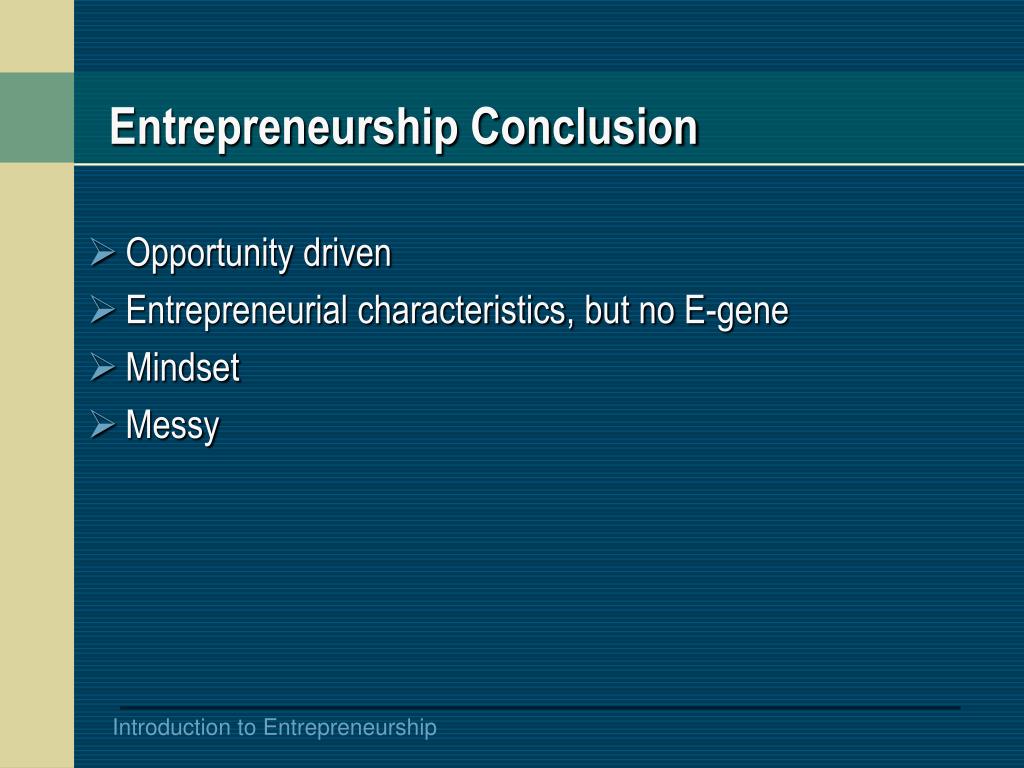 Entrepreneurship Conclusion

➢ Opportunity driven
➢ Entrepreneurial characteristics, but no E-gene
➢ Mindset
➢ Messy

Introduction to Entrepreneurship